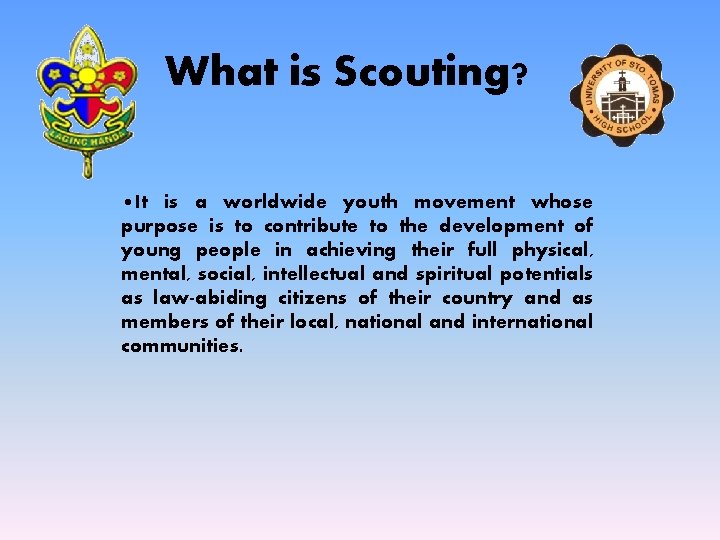 LAGING HANDA

What is Scouting?

UNIVERSITY OF STO. TOMAS HIGH SCHOOL

•It is a worldwide youth movement whose purpose is to contribute to the development of young people in achieving their full physical, mental, social, intellectual and spiritual potentials as law-abiding citizens of their country and as members of their local, national and international communities.